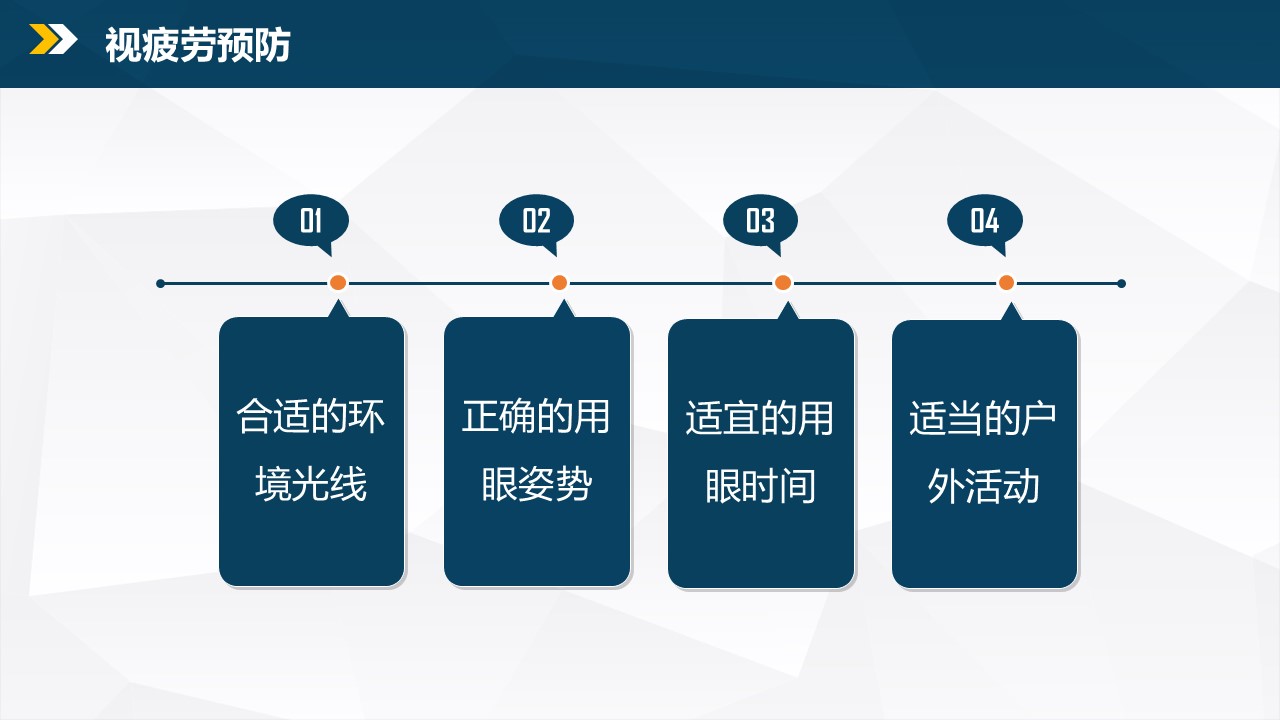 视疲劳预防

01

合适的环境光线

02

正确的用眼姿势

03

适宜的用眼时间

04

适当的户外活动